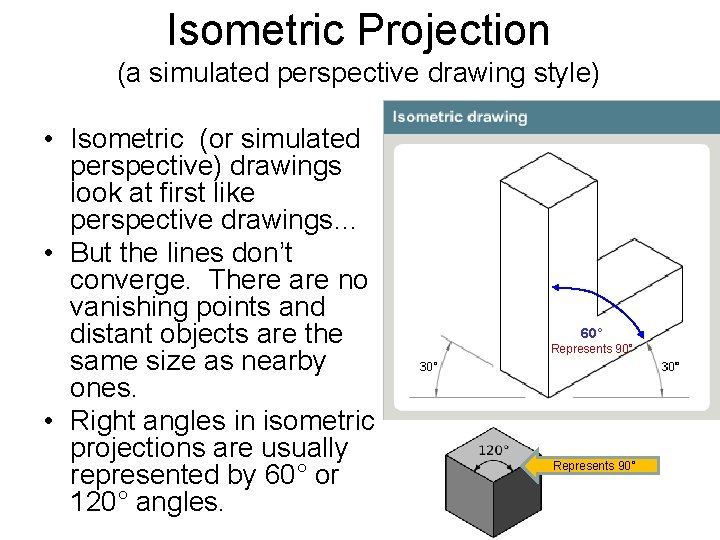 Isometric Projection
(a simulated perspective drawing style)

• Isometric (or simulated perspective) drawings look at first like perspective drawings…
• But the lines don't converge. There are no vanishing points and distant objects are the same size as nearby ones.
• Right angles in isometric projections are usually represented by 60° or 120° angles.

Isometric drawing

60°
Represents 90°
30°
30°

120°
Represents 90°